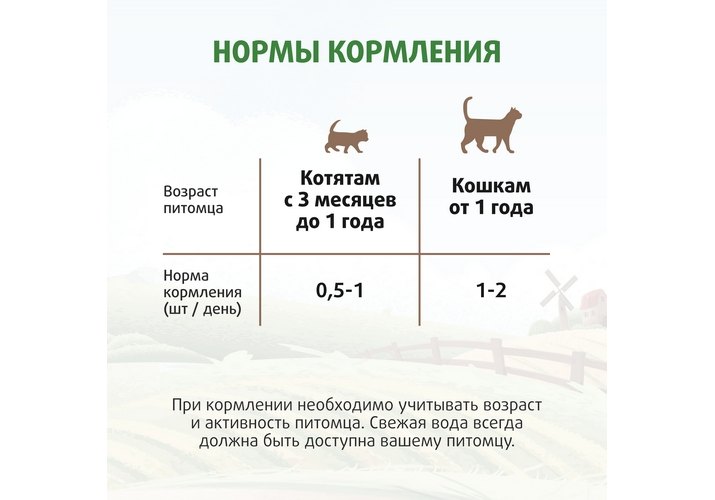 НОРМЫ КОРМЛЕНИЯ

| Возраст питомца | Котятам с 3 месяцев до 1 года | Кошкам от 1 года |
|---|---|---|
| Норма кормления (шт / день) | 0,5-1 | 1-2 |

При кормлении необходимо учитывать возраст и активность питомца. Свежая вода всегда должна быть доступна вашему питомцу.